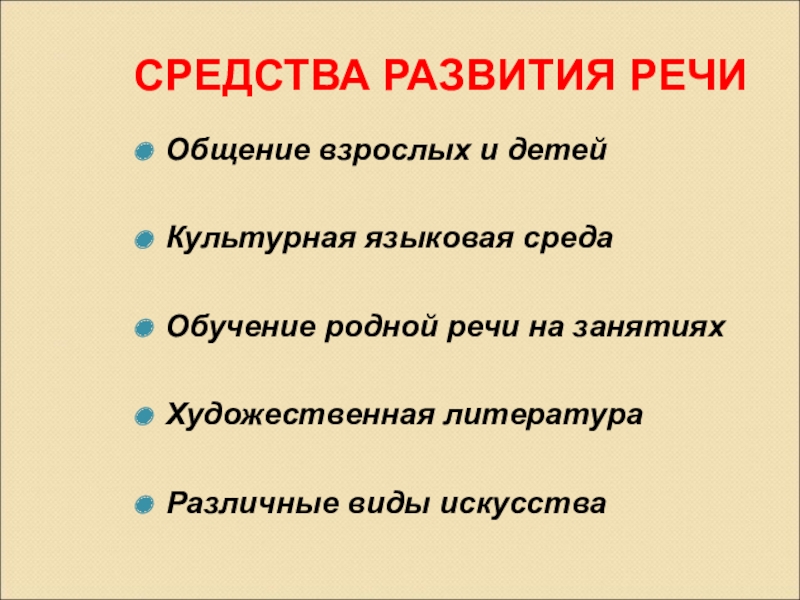 СРЕДСТВА РАЗВИТИЯ РЕЧИ

Общение взрослых и детей

Культурная языковая среда

Обучение родной речи на занятиях

Художественная литература

Различные виды искусства